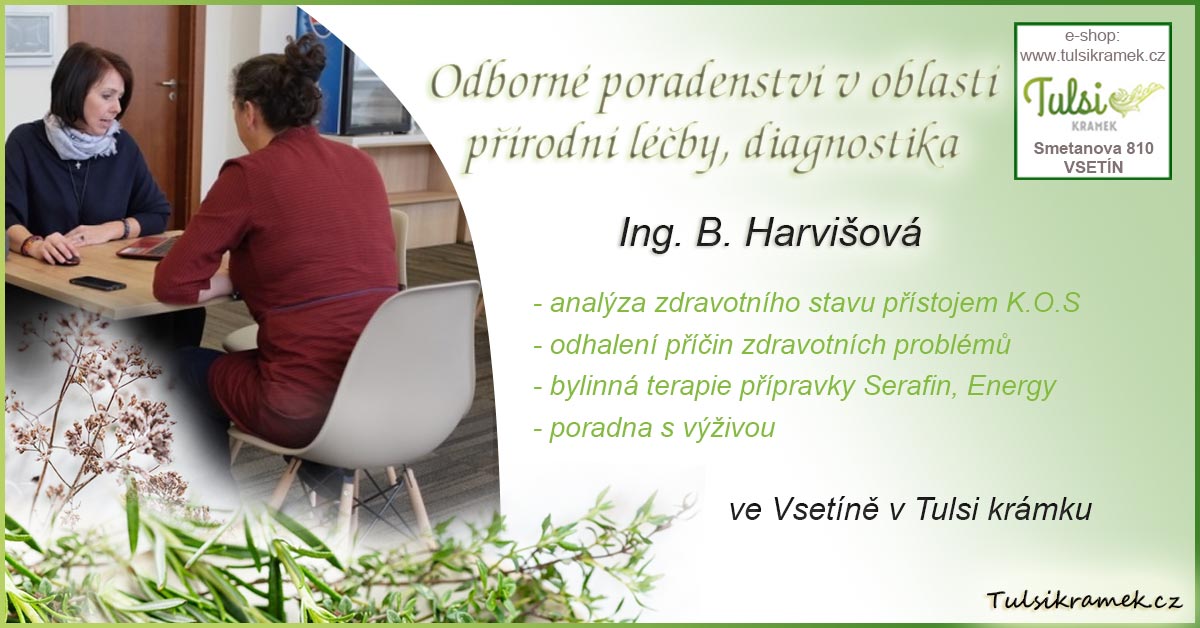 Odborné poradenství v oblasti přírodní léčby, diagnostika

e-shop:
www.tulsikramek.cz
Tulsi
KRAMEK
Smetanova 810
VSETÍN

Ing. B. Harvišová

- analýza zdravotního stavu přístojem K.O.S
- odhalení příčin zdravotních problémů
- bylinná terapie přípravky Serafin, Energy
- poradna s výživou

ve Vsetíně v Tulsi krámku

Tulsikramek.cz